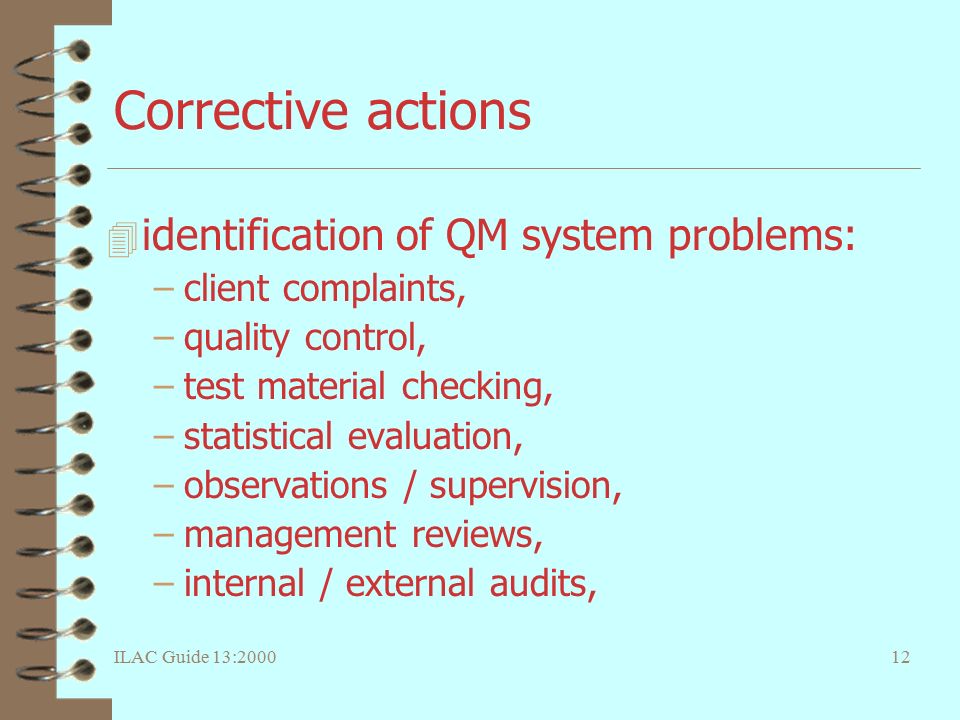 Corrective actions

identification of QM system problems:
– client complaints,
– quality control,
– test material checking,
– statistical evaluation,
– observations / supervision,
– management reviews,
– internal / external audits,

ILAC Guide 13:2000

12